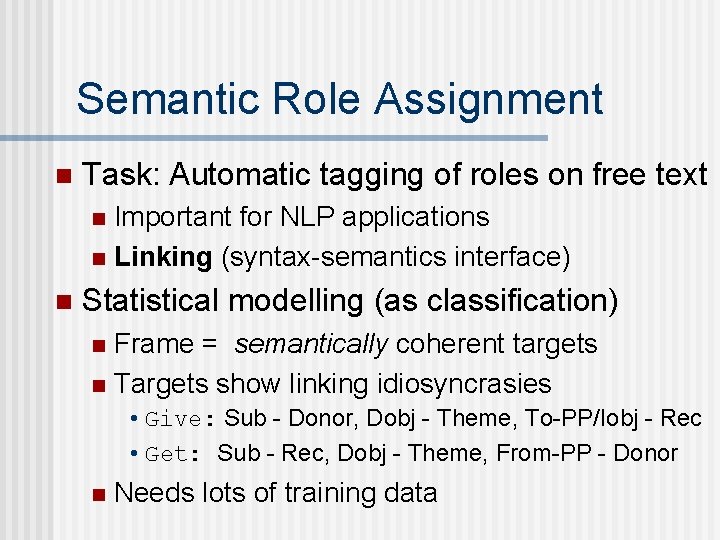 Semantic Role Assignment

Task: Automatic tagging of roles on free text

Important for NLP applications

Linking (syntax-semantics interface)

Statistical modelling (as classification)

Frame = semantically coherent targets

Targets show linking idiosyncrasies

• Give: Sub - Donor, Dobj - Theme, To-PP/Iobj - Rec

• Get: Sub - Rec, Dobj - Theme, From-PP - Donor

Needs lots of training data